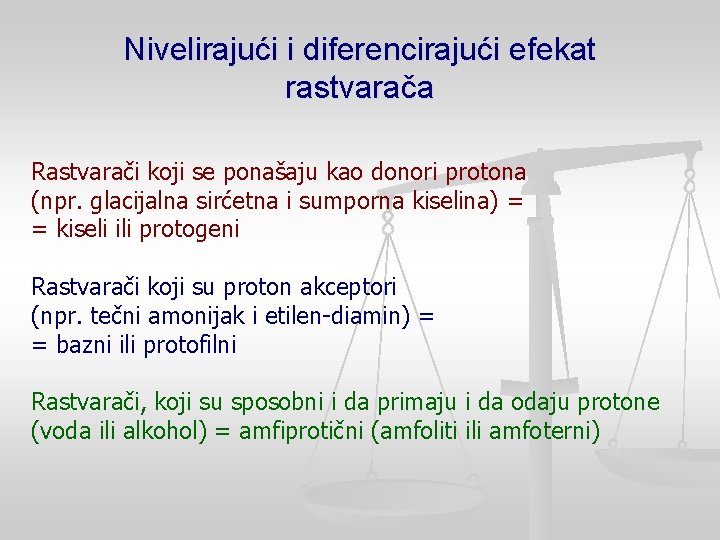 Nivelirajući i diferencirajući efekat rastvarača

Rastvarači koji se ponašaju kao donori protona (npr. glacijalna sirćetna i sumporna kiselina) = = kiseli ili protogeni

Rastvarači koji su proton akceptori (npr. tečni amonijak i etilen-diamin) = = bazni ili protofilni

Rastvarači, koji su sposobni i da primaju i da odaju protone (voda ili alkohol) = amfiprotični (amfoliti ili amfoterni)